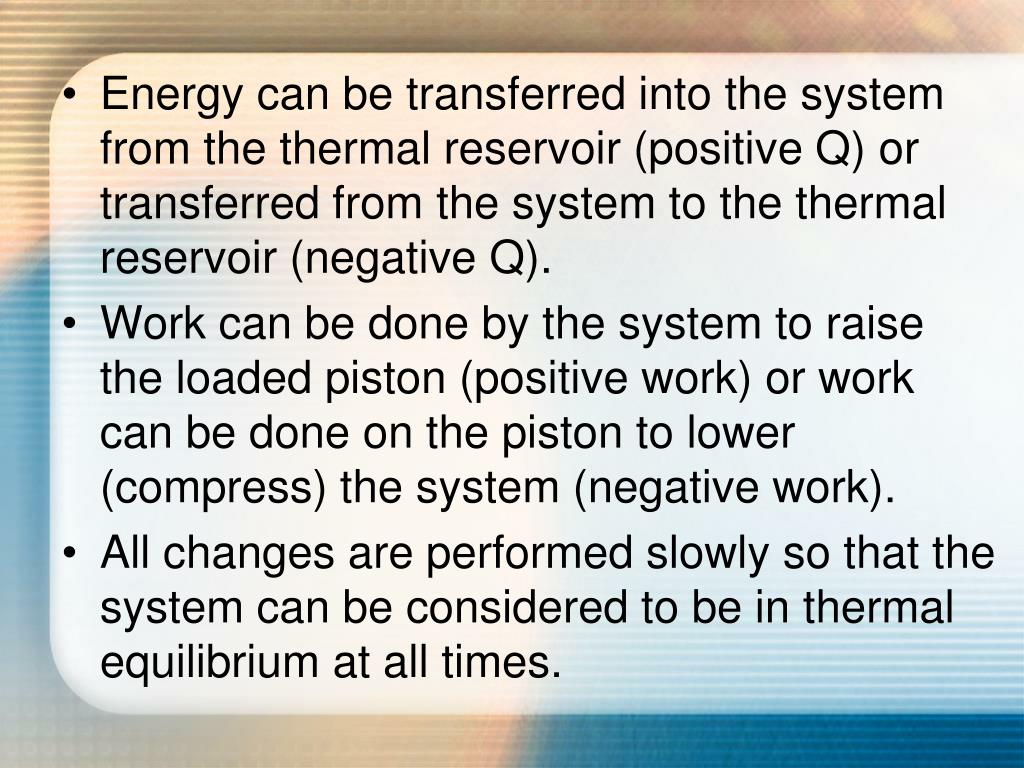 • Energy can be transferred into the system from the thermal reservoir (positive Q) or transferred from the system to the thermal reservoir (negative Q).
• Work can be done by the system to raise the loaded piston (positive work) or work can be done on the piston to lower (compress) the system (negative work).
• All changes are performed slowly so that the system can be considered to be in thermal equilibrium at all times.